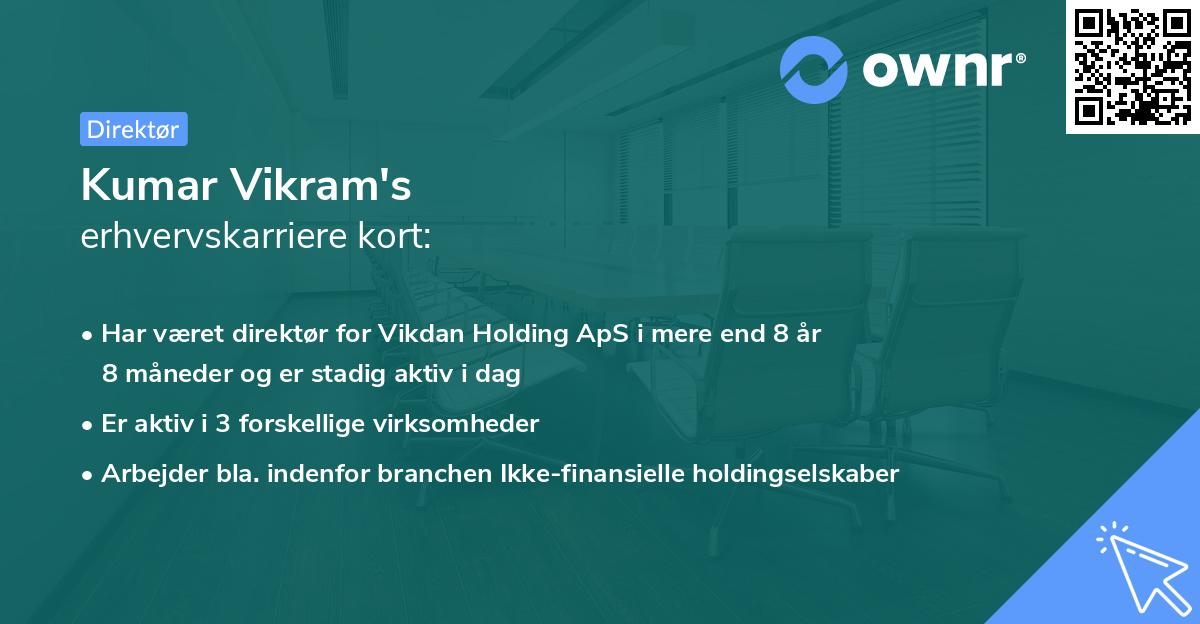 ownr®

Direktør

Kumar Vikram's
erhvervskarriere kort:

• Har været direktør for Vikdan Holding ApS i mere end 8 år 8 måneder og er stadig aktiv i dag

• Er aktiv i 3 forskellige virksomheder

• Arbejder bla. indenfor branchen Ikke-finansielle holdingselskaber